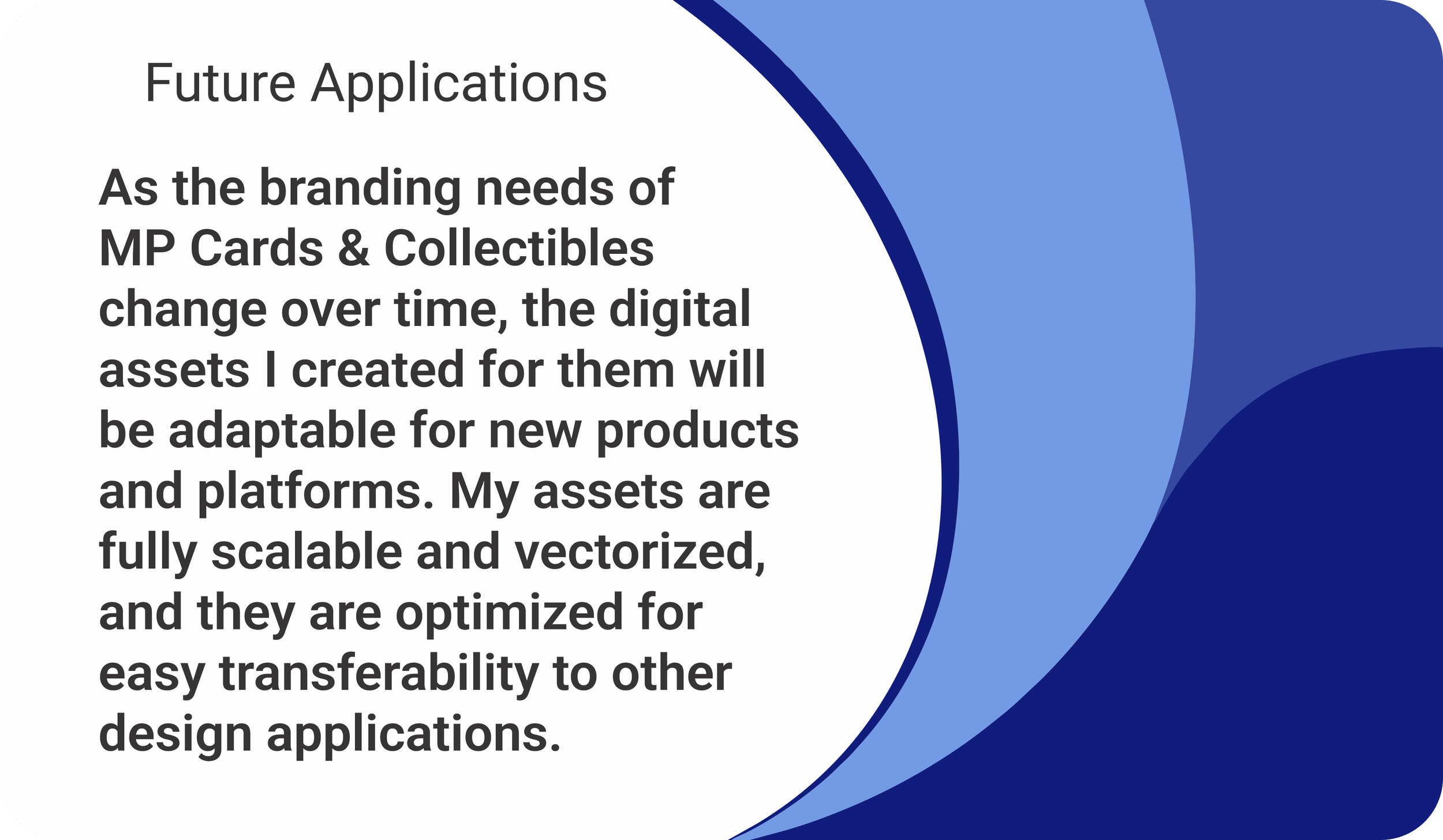 Future Applications

As the branding needs of MP Cards & Collectibles change over time, the digital assets I created for them will be adaptable for new products and platforms. My assets are fully scalable and vectorized, and they are optimized for easy transferability to other design applications.